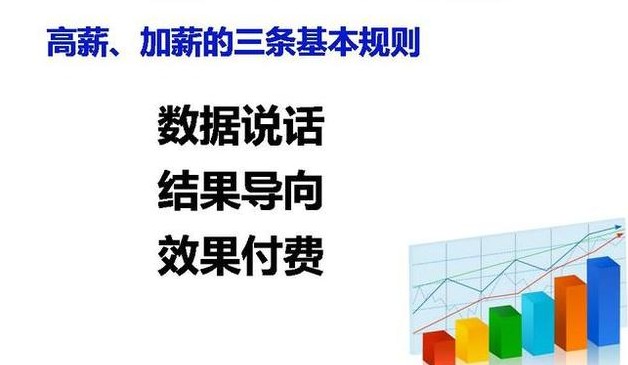 高薪、加薪的三条基本规则

数据说话
结果导向
效果付费